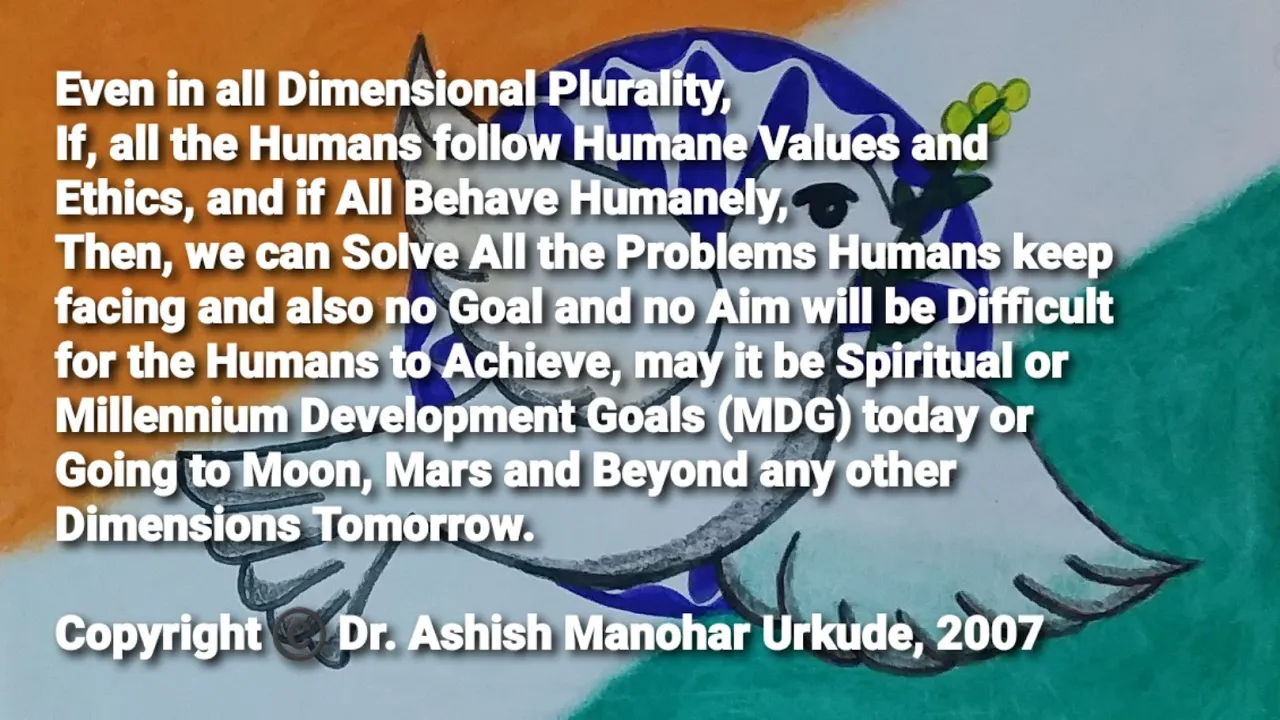 Even in all Dimensional Plurality,
If, all the Humans follow Humane Values and Ethics, and if All Behave Humanely,
Then, we can Solve All the Problems Humans keep facing and also no Goal and no Aim will be Difficult for the Humans to Achieve, may it be Spiritual or Millennium Development Goals (MDG) today or Going to Moon, Mars and Beyond any other Dimensions Tomorrow.

Copyright © Dr. Ashish Manohar Urkude, 2007